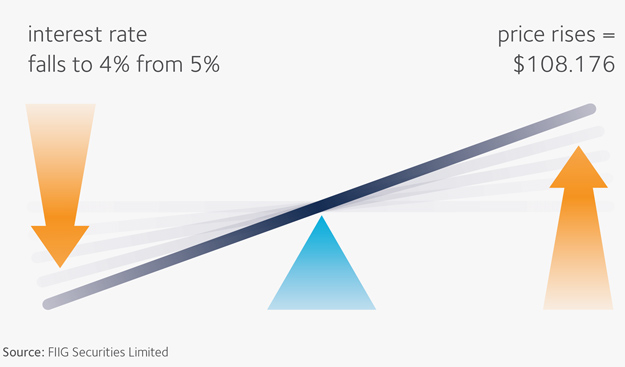 interest rate
falls to 4% from 5%

price rises =
\$108.176

Source: FIIG Securities Limited